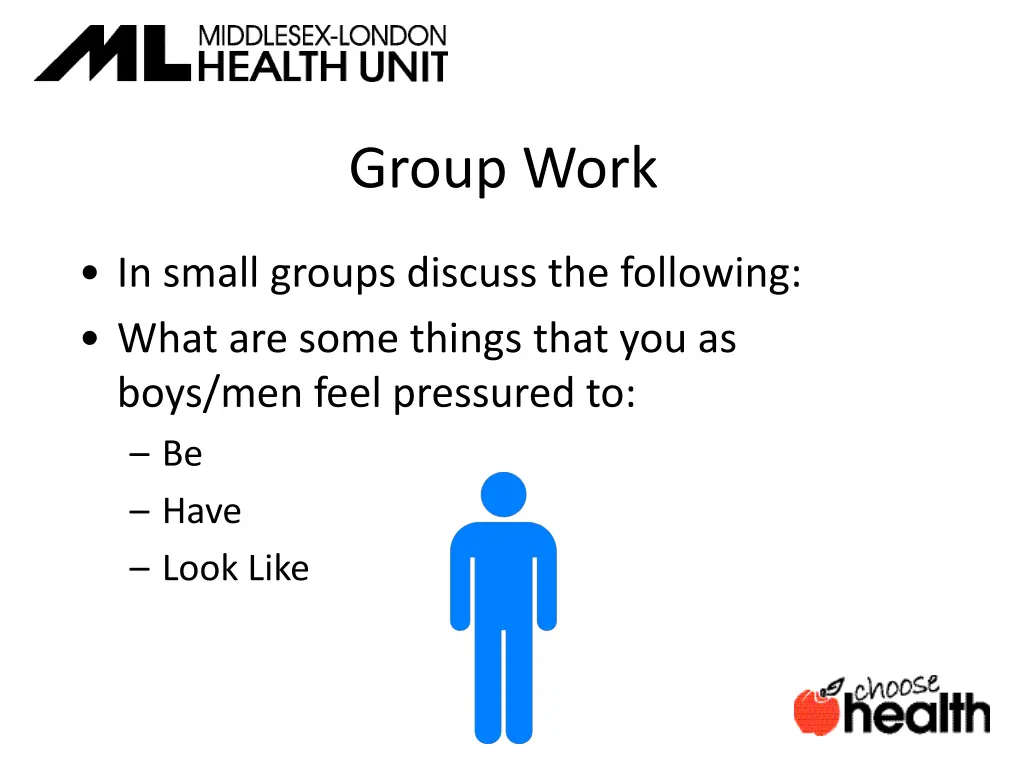 ML MIDDLESEX-LONDON HEALTH UNIT

Group Work

• In small groups discuss the following:
• What are some things that you as boys/men feel pressured to:
  – Be
  – Have
  – Look Like

choose health